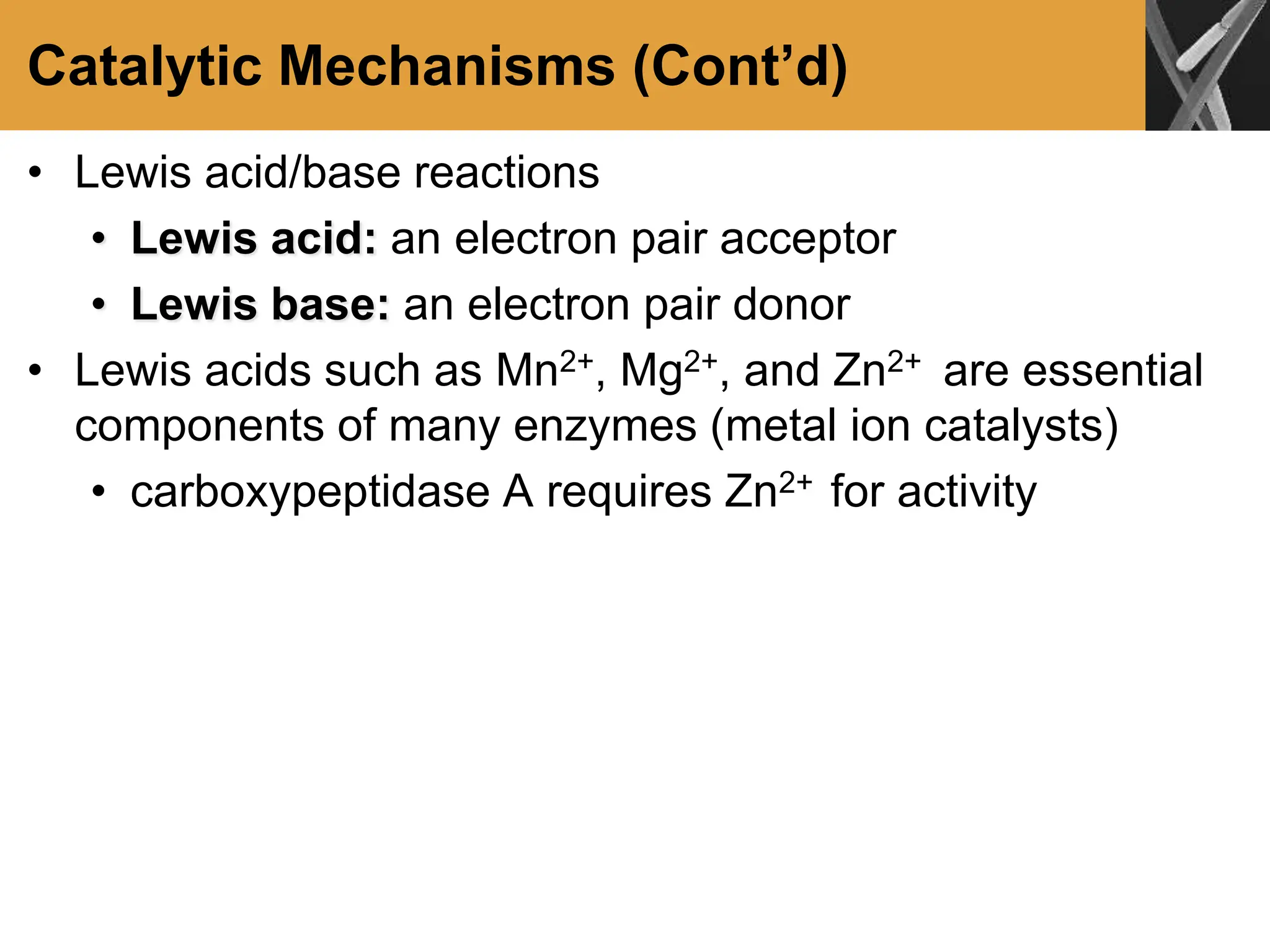 Catalytic Mechanisms (Cont’d)

• Lewis acid/base reactions
  • Lewis acid: an electron pair acceptor
  • Lewis base: an electron pair donor
• Lewis acids such as $Mn^{2+}$, $Mg^{2+}$, and $Zn^{2+}$ are essential components of many enzymes (metal ion catalysts)
  • carboxypeptidase A requires $Zn^{2+}$ for activity